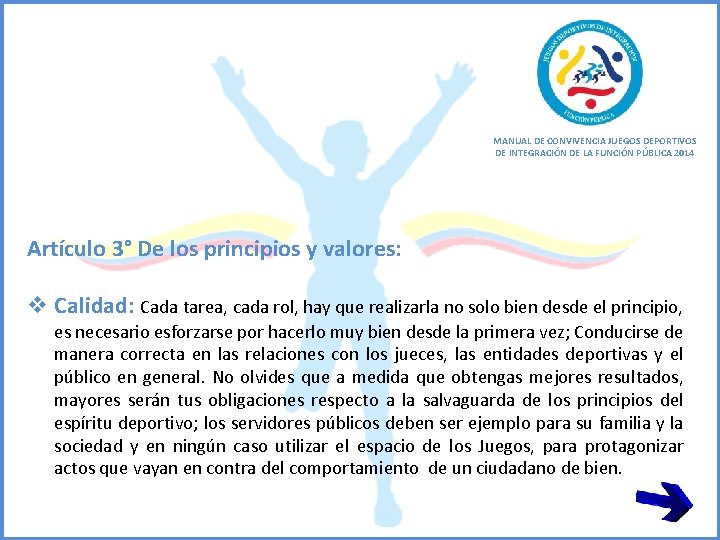 JUEGOS DEPORTIVOS DE INTEGRACIÓN
FUNCIÓN PÚBLICA

MANUAL DE CONVIVENCIA JUEGOS DEPORTIVOS DE INTEGRACIÓN DE LA FUNCIÓN PÚBLICA 2014

Artículo 3° De los principios y valores:

❖ Calidad: Cada tarea, cada rol, hay que realizarla no solo bien desde el principio, es necesario esforzarse por hacerlo muy bien desde la primera vez; Conducirse de manera correcta en las relaciones con los jueces, las entidades deportivas y el público en general. No olvides que a medida que obtengas mejores resultados, mayores serán tus obligaciones respecto a la salvaguarda de los principios del espíritu deportivo; los servidores públicos deben ser ejemplo para su familia y la sociedad y en ningún caso utilizar el espacio de los Juegos, para protagonizar actos que vayan en contra del comportamiento de un ciudadano de bien.